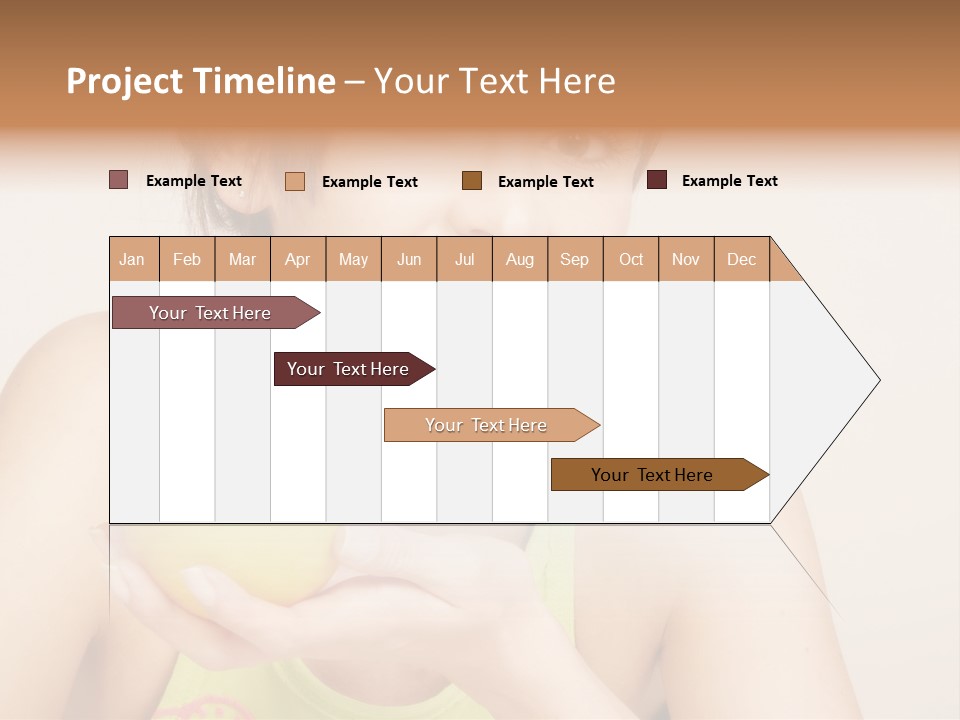 Project Timeline – Your Text Here

Example Text Example Text Example Text Example Text

| Jan | Feb | Mar | Apr | May | Jun | Jul | Aug | Sep | Oct | Nov | Dec |
|---|---|---|---|---|---|---|---|---|---|---|---|

Your Text Here

Your Text Here

Your Text Here

Your Text Here